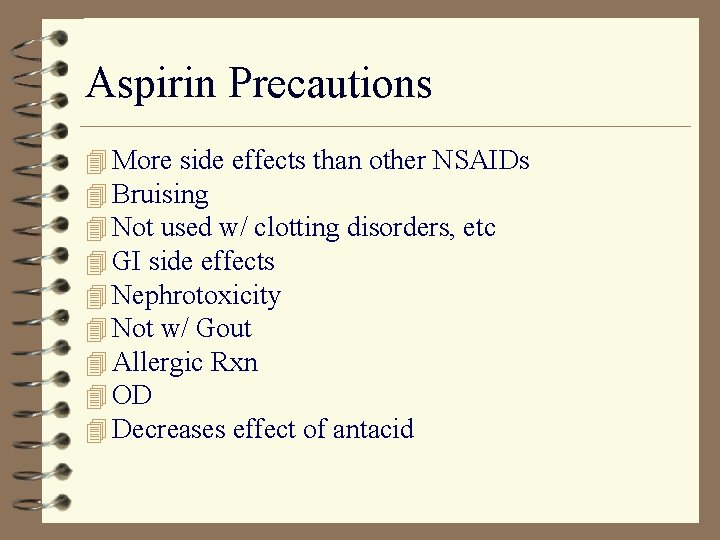 Aspirin Precautions

More side effects than other NSAIDs
Bruising
Not used w/ clotting disorders, etc
GI side effects
Nephrotoxicity
Not w/ Gout
Allergic Rxn
OD
Decreases effect of antacid